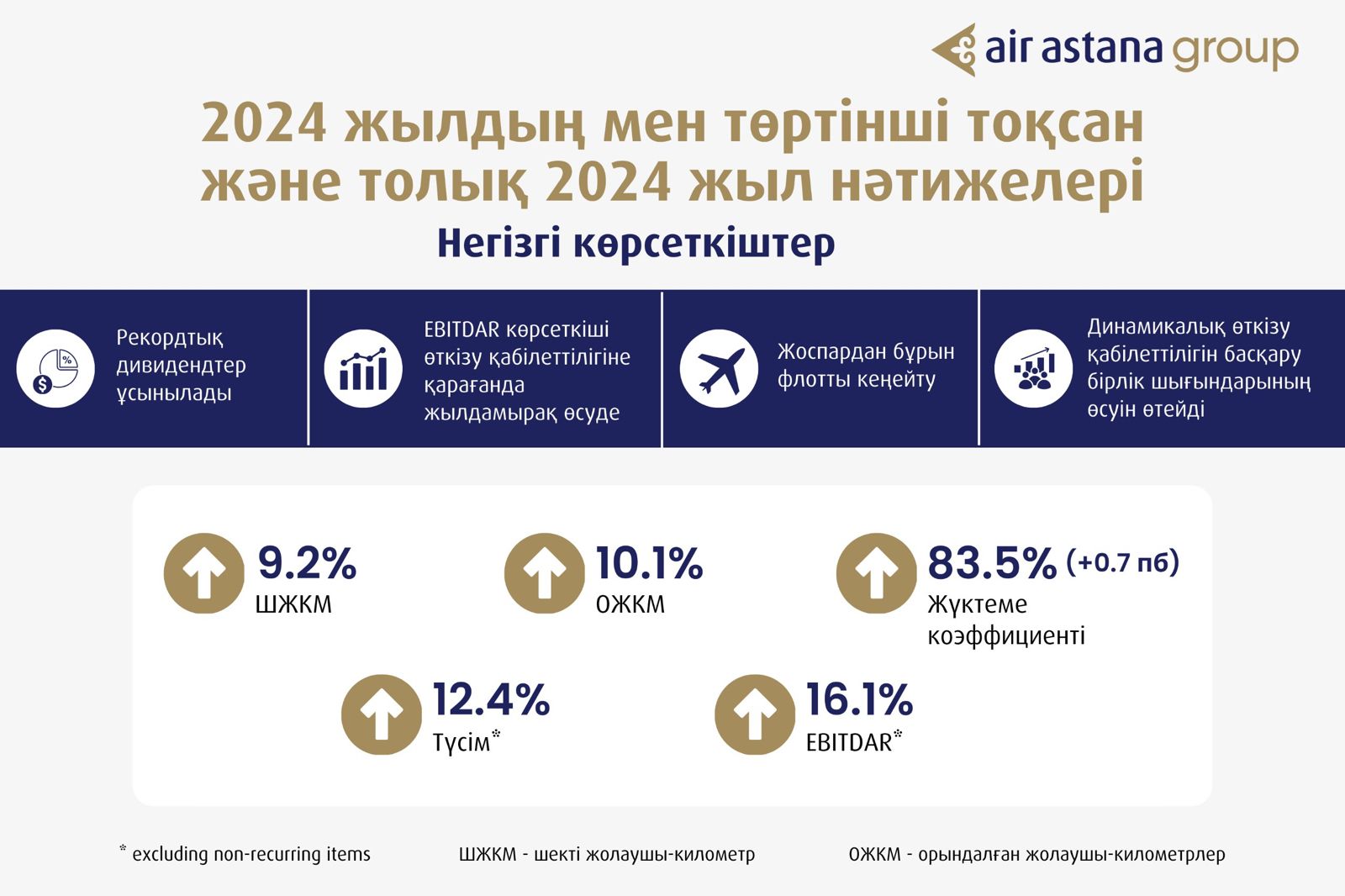 air astana group

2024 жылдың мен төртінші тоқсан және толық 2024 жыл нәтижелері

Негізгі көрсеткіштер

Рекордтық дивидендтер ұсынылады

EBITDAR көрсеткіші өткізу қабілеттілігіне қарағанда жылдамырақ өсуде

Жоспардан бұрын флотты кеңейту

Динамикалық өткізу қабілеттілігін басқару бірлік шығындарының өсуін өтейді

9.2%
ШЖКМ

10.1%
ОЖКМ

83.5% (+0.7 пб)
Жүктеме коэффициенті

12.4%
Түсім*

16.1%
EBITDAR*

* excluding non-recurring items

ШЖКМ - шекті жолаушы-километр

ОЖКМ - орындалған жолаушы-километрлер